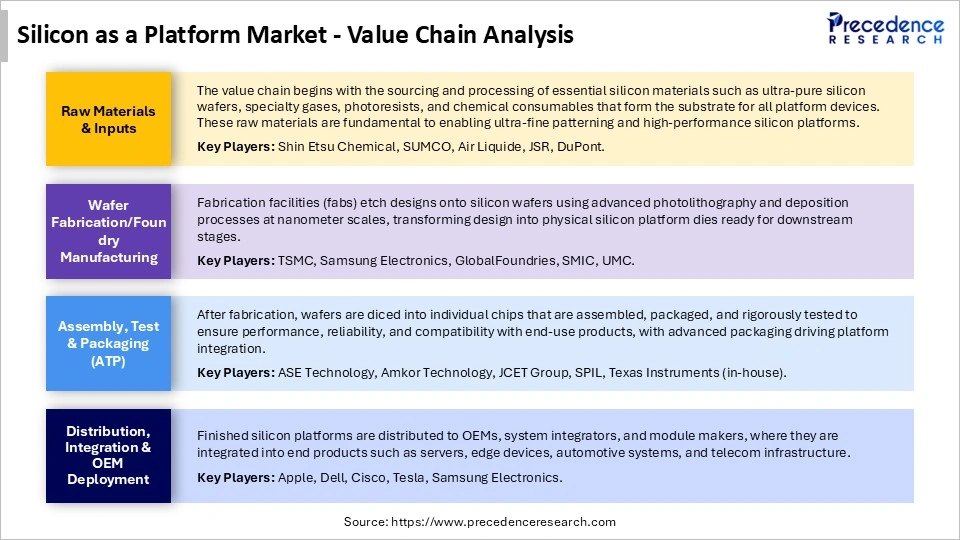 Silicon as a Platform Market - Value Chain Analysis

Precedence RESEARCH

Raw Materials & Inputs

The value chain begins with the sourcing and processing of essential silicon materials such as ultra-pure silicon wafers, specialty gases, photoresists, and chemical consumables that form the substrate for all platform devices. These raw materials are fundamental to enabling ultra-fine patterning and high-performance silicon platforms.

Key Players: Shin Etsu Chemical, SUMCO, Air Liquide, JSR, DuPont.

Wafer Fabrication/Foundry Manufacturing

Fabrication facilities (fabs) etch designs onto silicon wafers using advanced photolithography and deposition processes at nanometer scales, transforming design into physical silicon platform dies ready for downstream stages.

Key Players: TSMC, Samsung Electronics, GlobalFoundries, SMIC, UMC.

Assembly, Test & Packaging (ATP)

After fabrication, wafers are diced into individual chips that are assembled, packaged, and rigorously tested to ensure performance, reliability, and compatibility with end-use products, with advanced packaging driving platform integration.

Key Players: ASE Technology, Amkor Technology, JCET Group, SPIL, Texas Instruments (in-house).

Distribution, Integration & OEM Deployment

Finished silicon platforms are distributed to OEMs, system integrators, and module makers, where they are integrated into end products such as servers, edge devices, automotive systems, and telecom infrastructure.

Key Players: Apple, Dell, Cisco, Tesla, Samsung Electronics.

Source: https://www.precedenceresearch.com